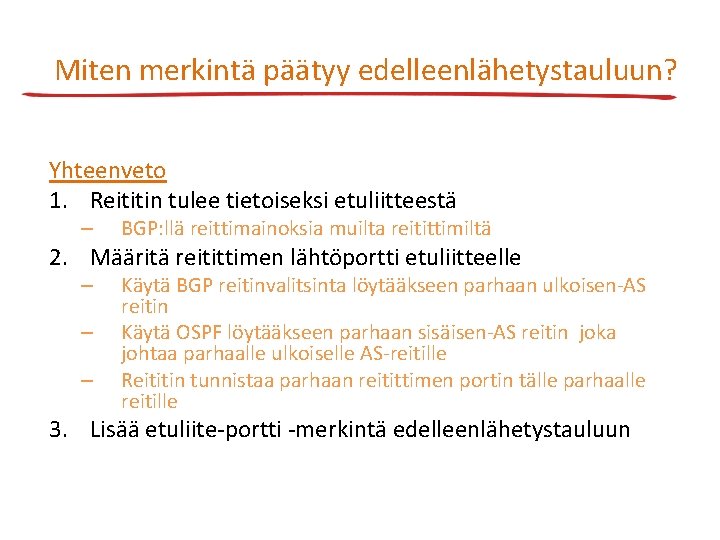 Miten merkintä päätyy edelleenlähetystauluun?

Yhteenveto
1. Reititin tulee tietoiseksi etuliitteestä
– BGP:llä reittimainoksia muilta reitittimiltä
2. Määritä reitittimen lähtöportti etuliitteelle
– Käytä BGP reitinvalitsinta löytääkseen parhaan ulkoisen-AS reitin
– Käytä OSPF löytääkseen parhaan sisäisen-AS reitin joka johtaa parhaalle ulkoiselle AS-reitille
– Reititin tunnistaa parhaan reitittimen portin tälle parhaalle reitille
3. Lisää etuliite-portti -merkintä edelleenlähetystauluun